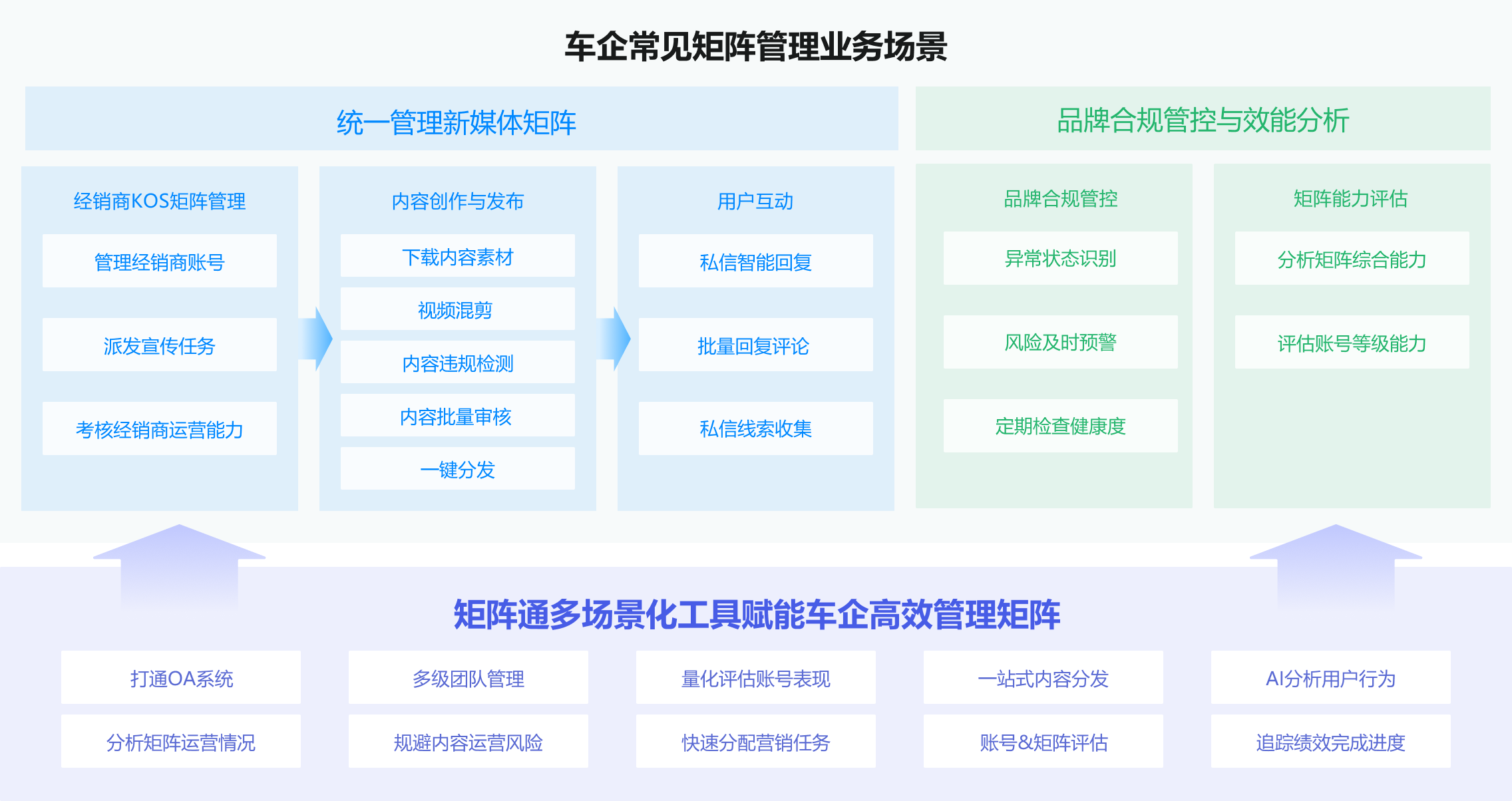 车企常见矩阵管理业务场景

统一管理新媒体矩阵

经销商KOS矩阵管理

管理经销商账号

派发宣传任务

考核经销商运营能力

内容创作与发布

下载内容素材

视频混剪

内容违规检测

内容批量审核

一键分发

用户互动

私信智能回复

批量回复评论

私信线索收集

品牌合规管控与效能分析

品牌合规管控

异常状态识别

风险及时预警

定期检查健康度

矩阵能力评估

分析矩阵综合能力

评估账号等级能力

矩阵通多场景化工具赋能车企高效管理矩阵

打通OA系统

分析矩阵运营情况

多级团队管理

规避内容运营风险

量化评估账号表现

快速分配营销任务

一站式内容分发

账号&矩阵评估

AI分析用户行为

追踪绩效完成进度